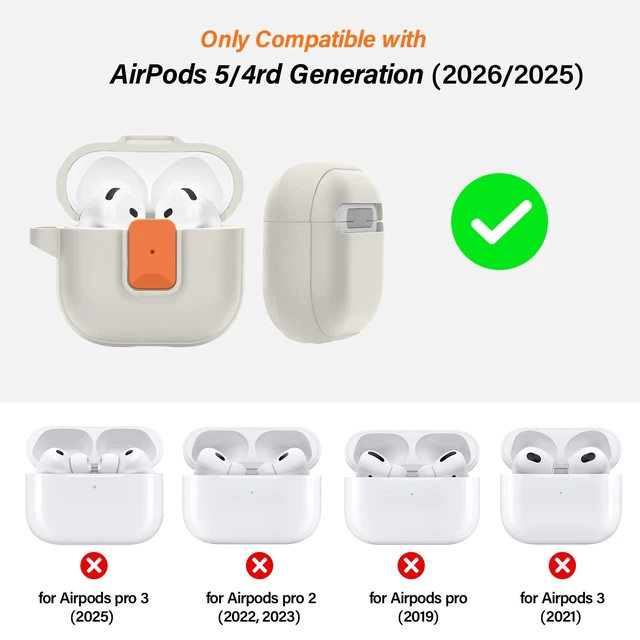 Only Compatible with
AirPods 5/4rd Generation (2026/2025)

for Airpods pro 3
(2025)

for Airpods pro 2
(2022, 2023)

for Airpods pro
(2019)

for Airpods 3
(2021)